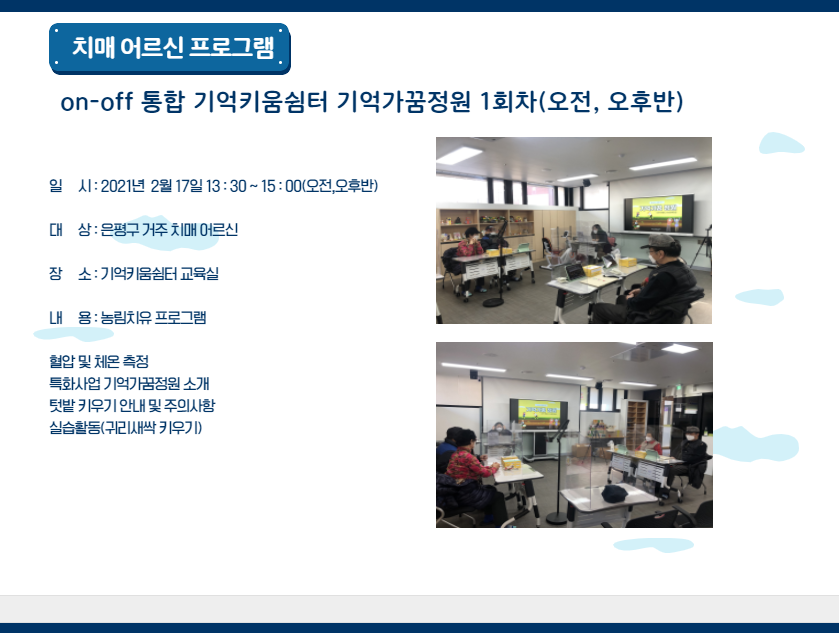 치매 어르신 프로그램

on-off 통합 기억키움쉼터 기억가꿈정원 1회차(오전, 오후반)

일 시 : 2021년 2월 17일 13 : 30 ~ 15 : 00(오전,오후반)

대 상 : 은평구 거주 치매 어르신

장 소 : 기억키움쉼터 교육실

내 용 : 농림치유 프로그램

혈압 및 체온 측정
특화사업 기억가꿈정원 소개
텃밭 키우기 안내 및 주의사항
실습활동(귀리새싹 키우기)